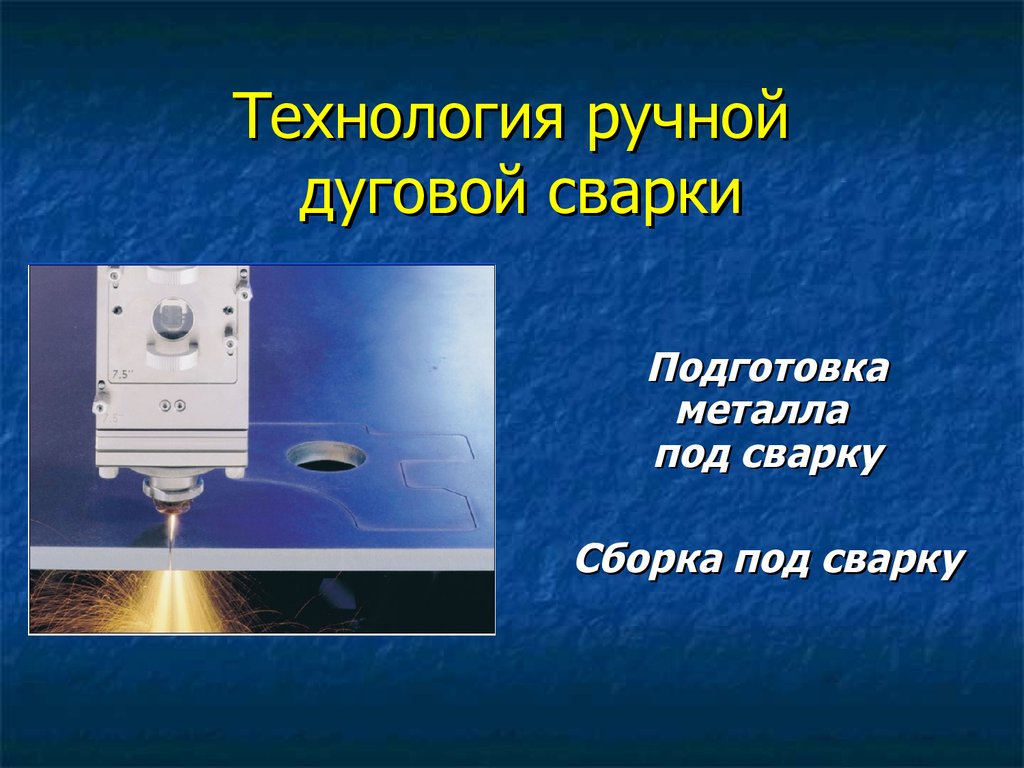 Технология ручной дуговой сварки

7.5''

7.5''

Подготовка металла под сварку

Сборка под сварку